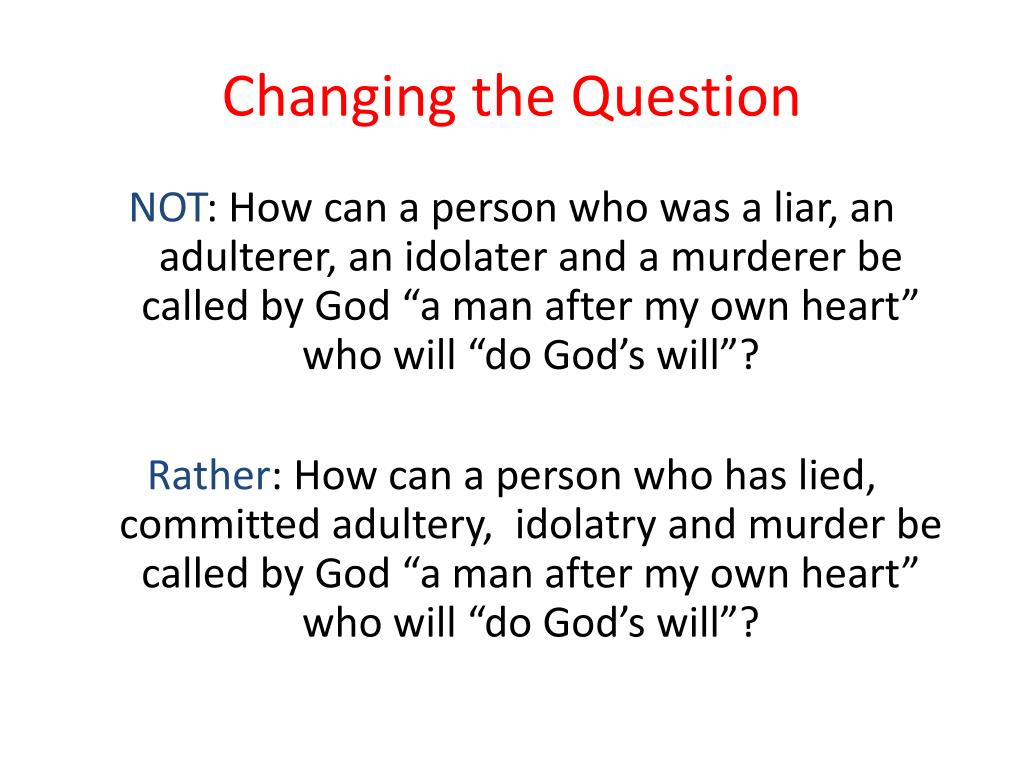 Changing the Question

NOT: How can a person who was a liar, an adulterer, an idolater and a murderer be called by God “a man after my own heart” who will “do God’s will”?

Rather: How can a person who has lied, committed adultery, idolatry and murder be called by God “a man after my own heart” who will “do God’s will”?